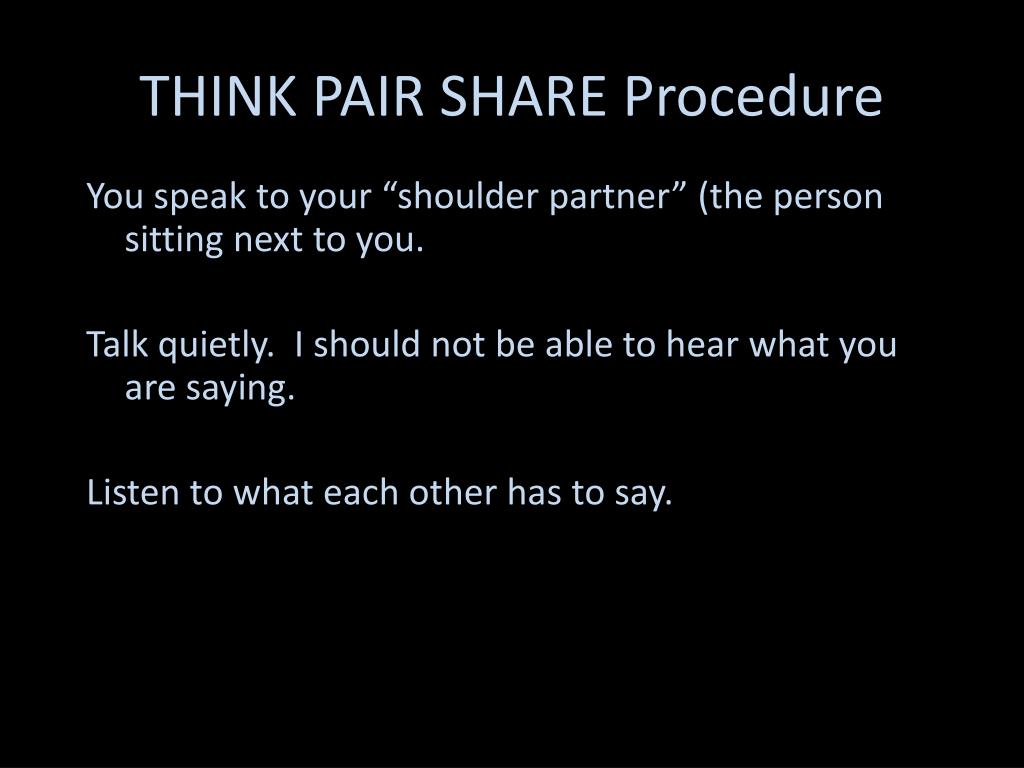 THINK PAIR SHARE Procedure

You speak to your “shoulder partner” (the person sitting next to you.

Talk quietly.  I should not be able to hear what you are saying.

Listen to what each other has to say.